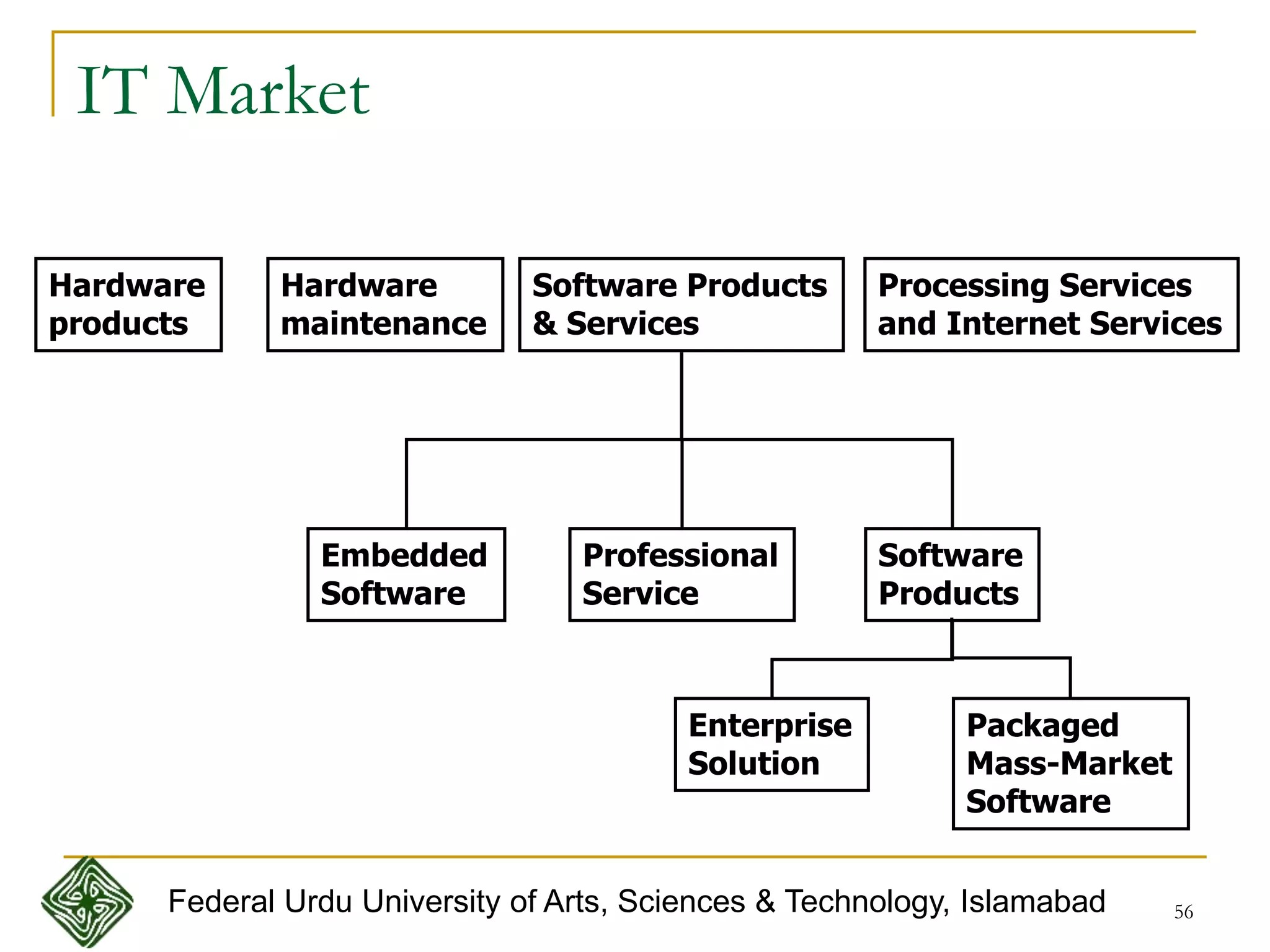 IT Market

Hardware products

Hardware maintenance

Software Products & Services

Processing Services and Internet Services

Embedded Software

Professional Service

Software Products

Enterprise Solution

Packaged Mass-Market Software

Federal Urdu University of Arts, Sciences & Technology, Islamabad

56